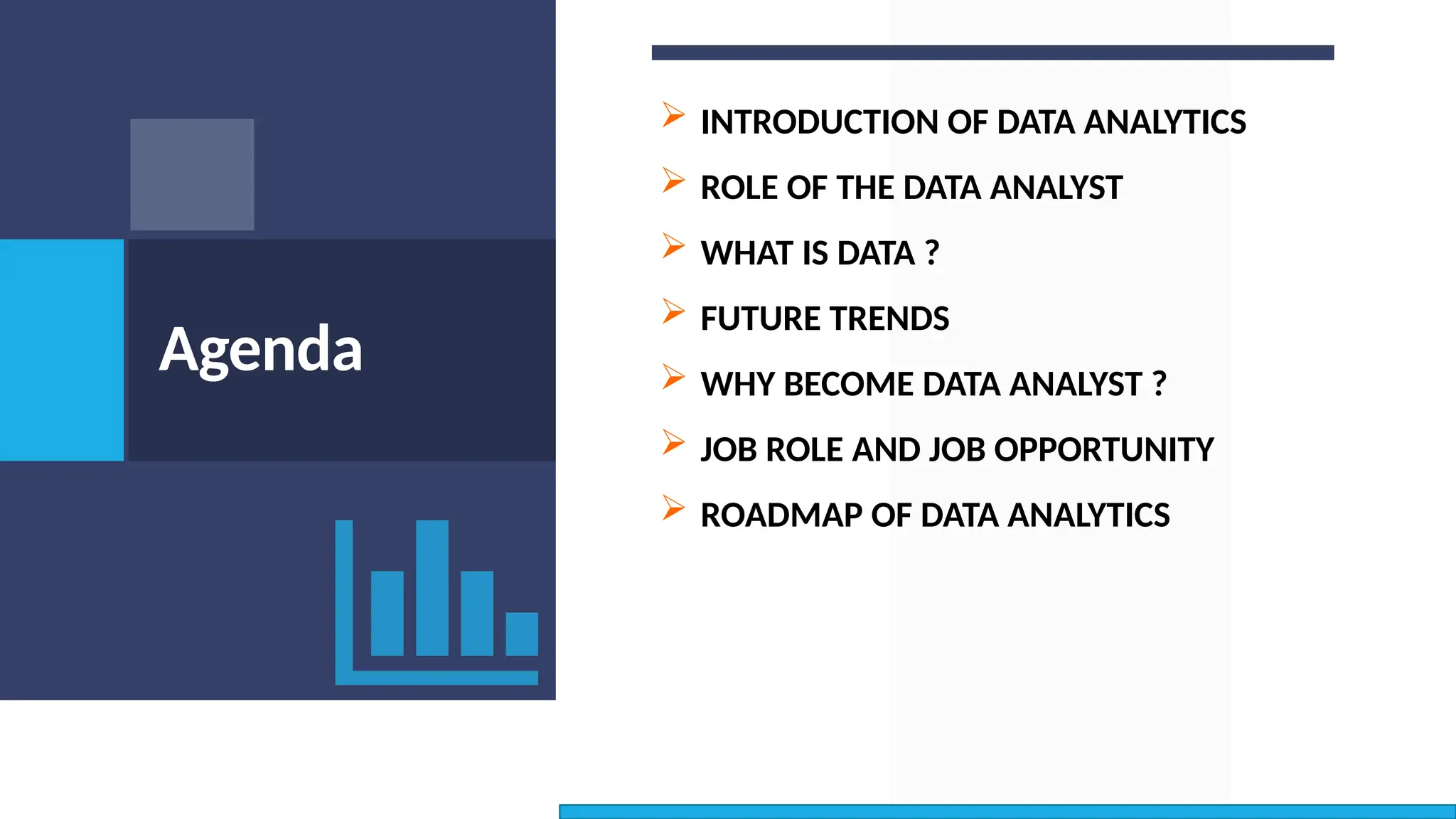 Agenda

➢ INTRODUCTION OF DATA ANALYTICS
➢ ROLE OF THE DATA ANALYST
➢ WHAT IS DATA ?
➢ FUTURE TRENDS
➢ WHY BECOME DATA ANALYST ?
➢ JOB ROLE AND JOB OPPORTUNITY
➢ ROADMAP OF DATA ANALYTICS